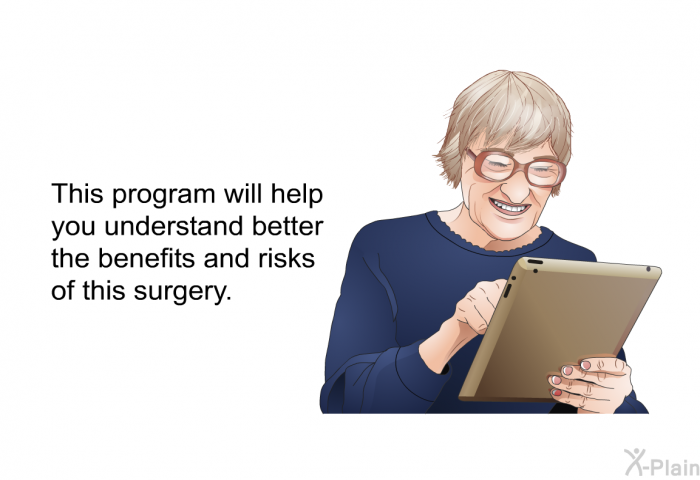 This program will help you understand better the benefits and risks of this surgery.

X-Plain